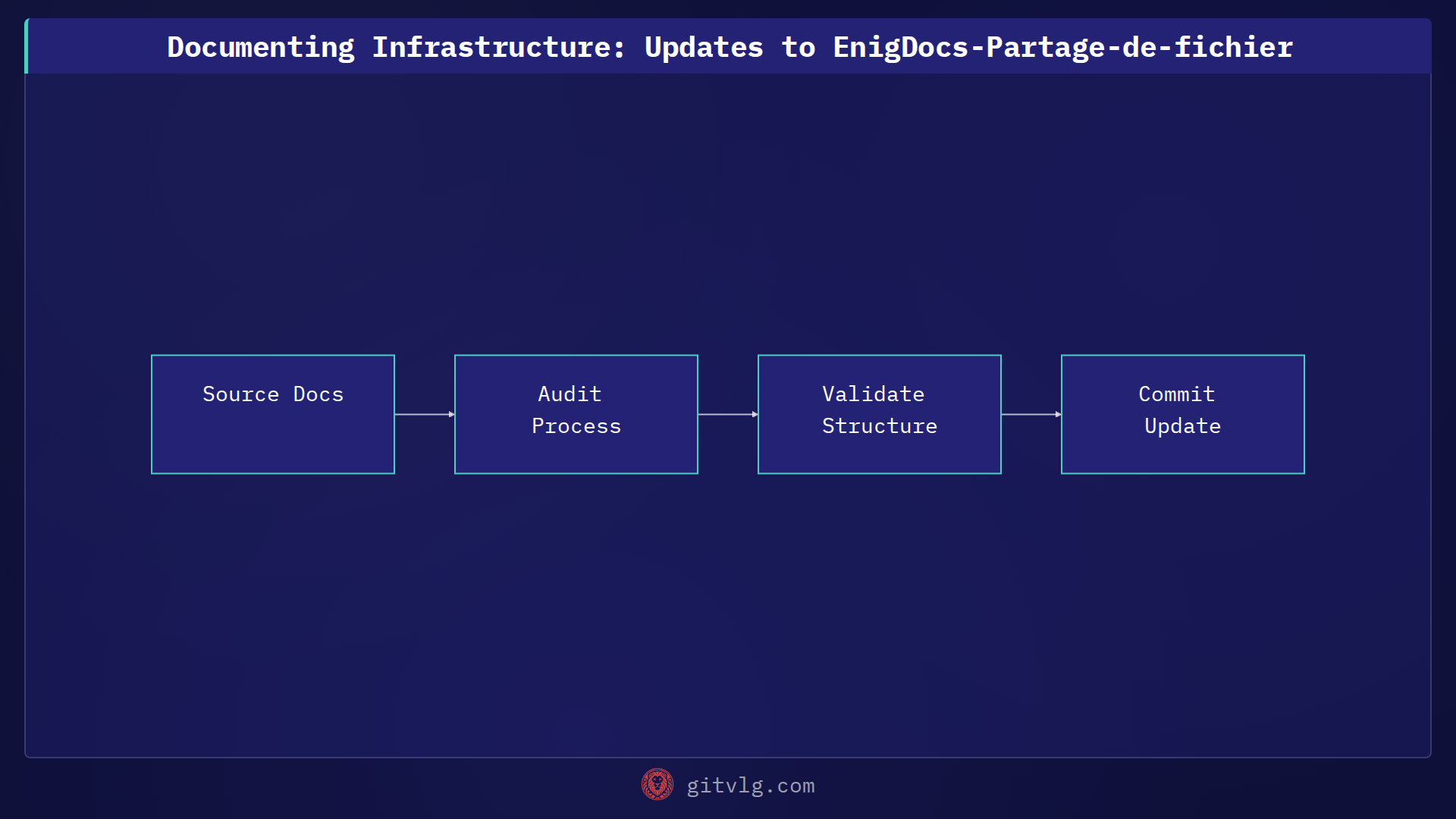 Documenting Infrastructure: Updates to EnigDocs-Partage-de-fichier

Source Docs

Audit Process

Validate Structure

Commit Update

gitvlg.com